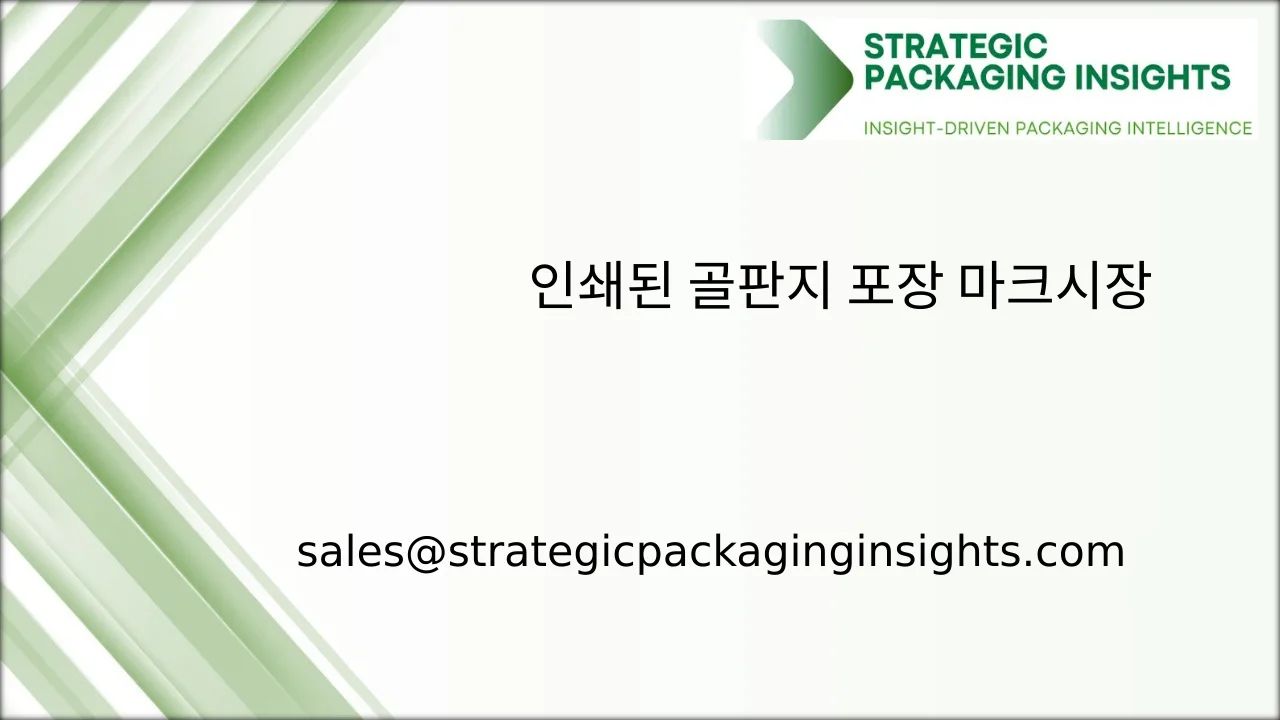 STRATEGIC PACKAGING INSIGHTS

INSIGHT-DRIVEN PACKAGING INTELLIGENCE

인쇄된 골판지 포장 마크시장

sales@strategicpackaginginsights.com